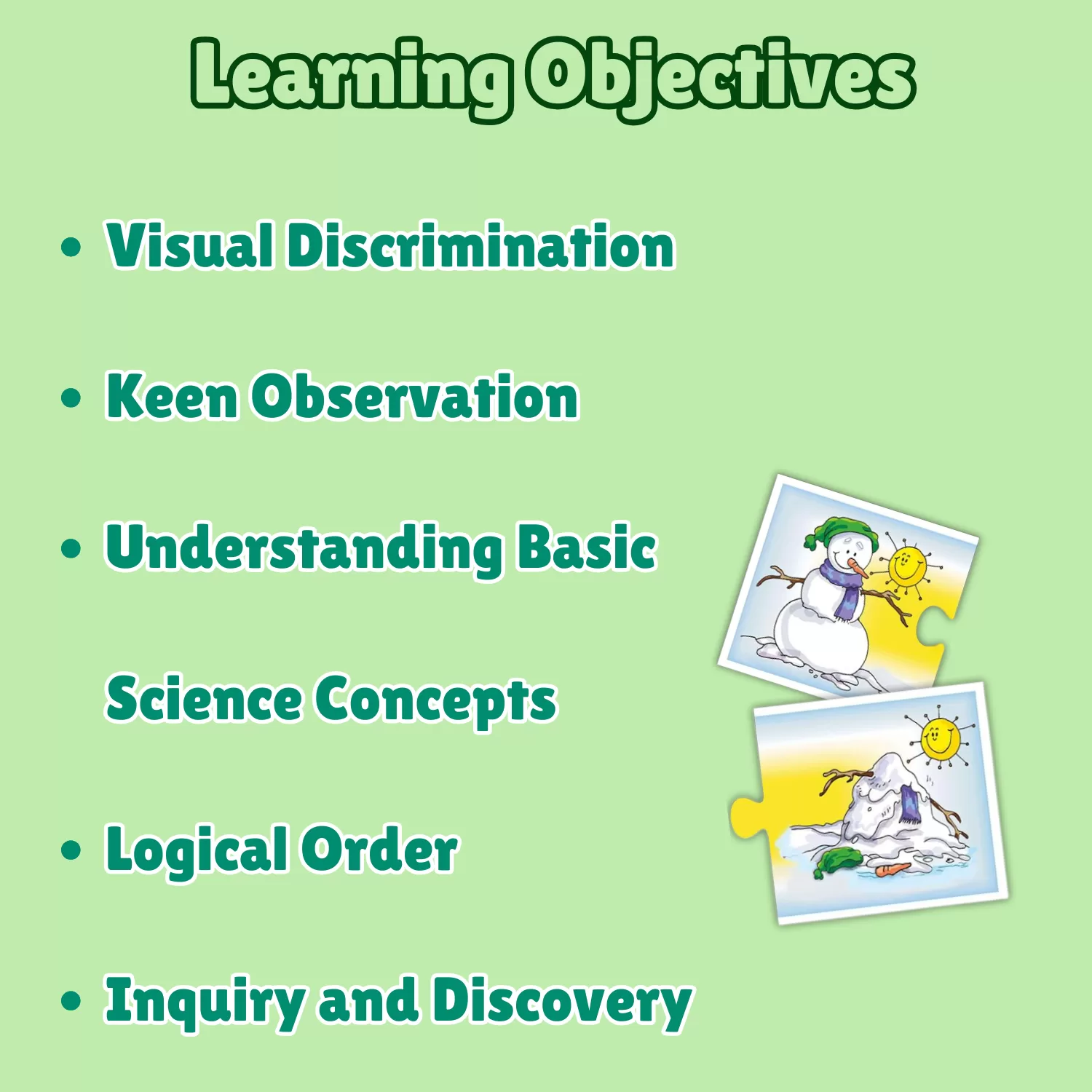 Learning Objectives

• Visual Discrimination

• Keen Observation

• Understanding Basic Science Concepts

• Logical Order

• Inquiry and Discovery